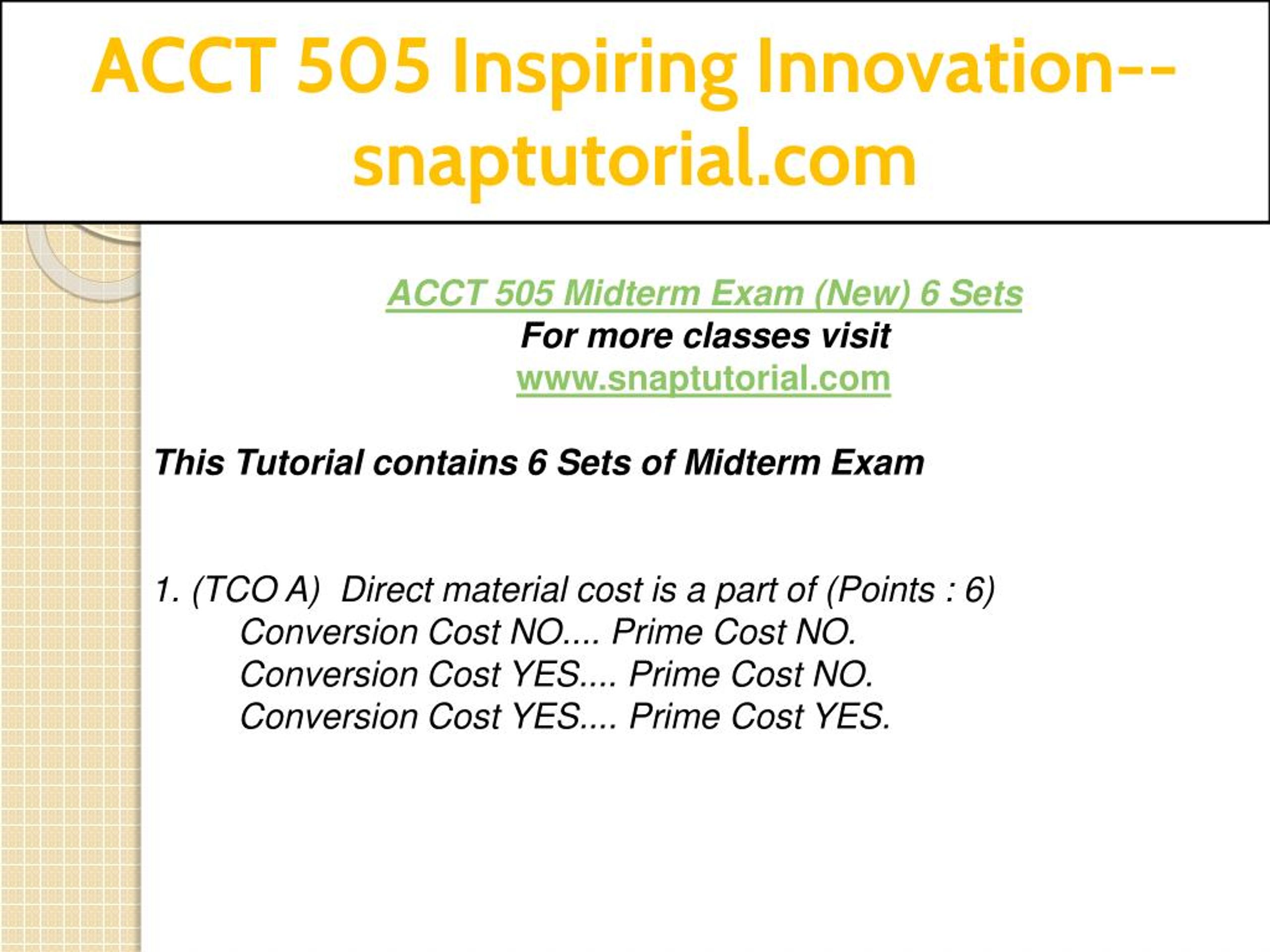 ACCT 505 Inspiring Innovation--snaptutorial.com

ACCT 505 Midterm Exam (New) 6 Sets
For more classes visit
www.snaptutorial.com

This Tutorial contains 6 Sets of Midterm Exam

1. (TCO A) Direct material cost is a part of (Points : 6)
Conversion Cost NO.... Prime Cost NO.
Conversion Cost YES.... Prime Cost NO.
Conversion Cost YES.... Prime Cost YES.